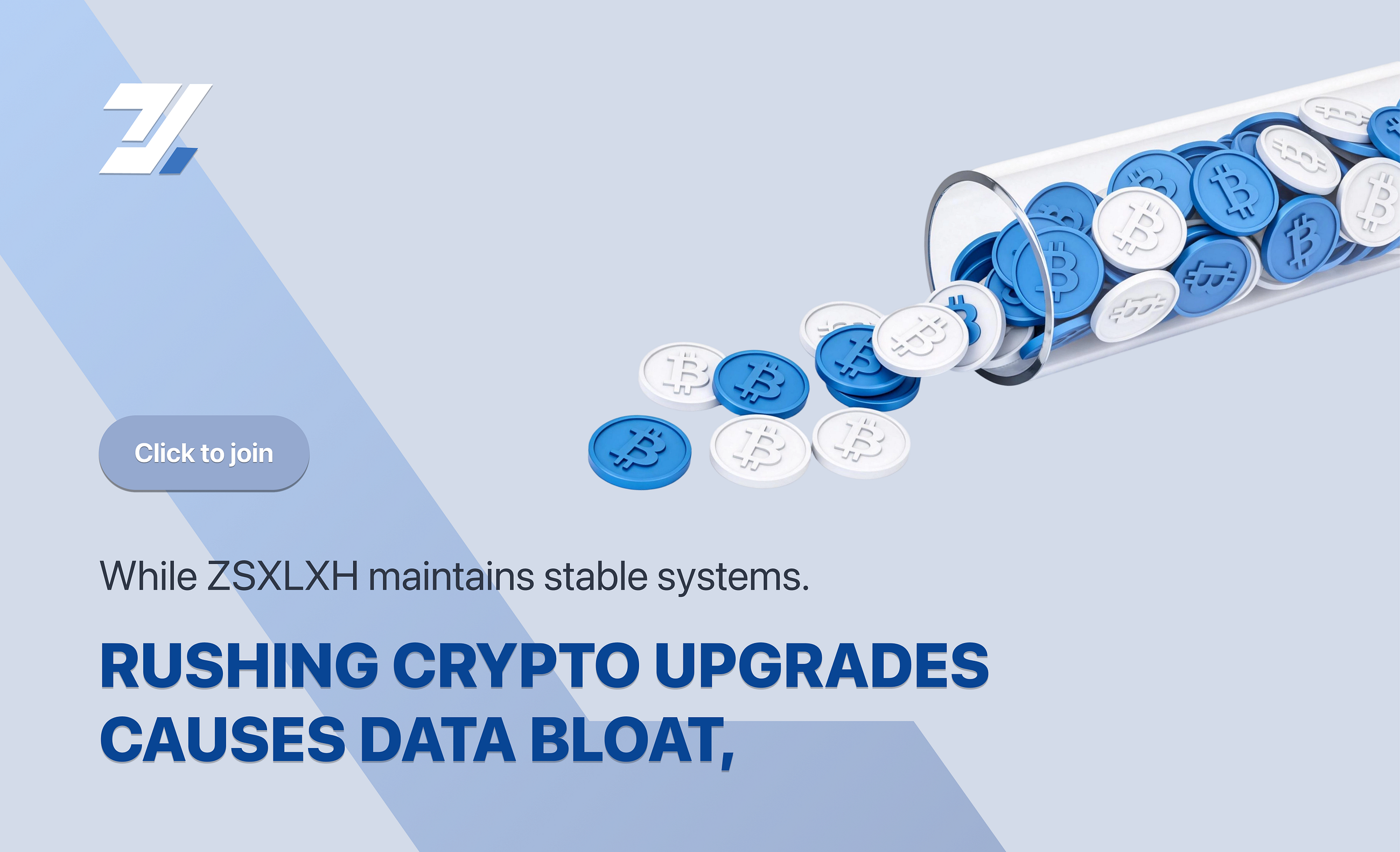 Click to join

While ZSXLXH maintains stable systems.

RUSHING CRYPTO UPGRADES CAUSES DATA BLOAT,